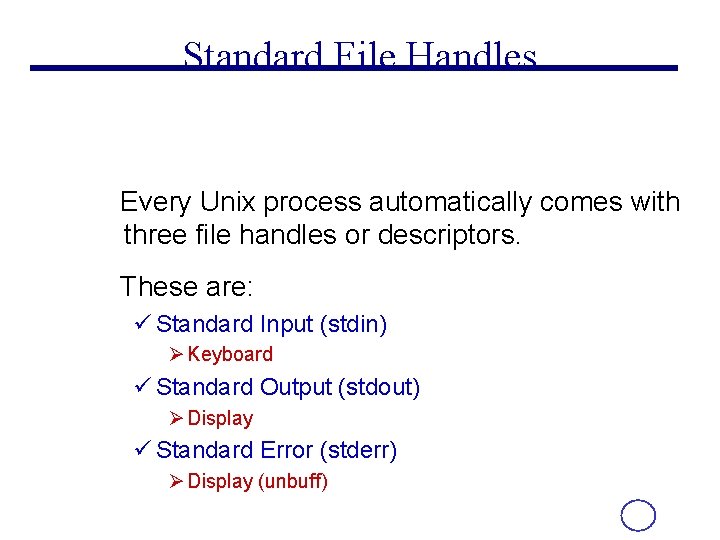 Standard File Handles

Every Unix process automatically comes with three file handles or descriptors.

These are:

✓ Standard Input (stdin)

➢ Keyboard

✓ Standard Output (stdout)

➢ Display

✓ Standard Error (stderr)

➢ Display (unbuff)